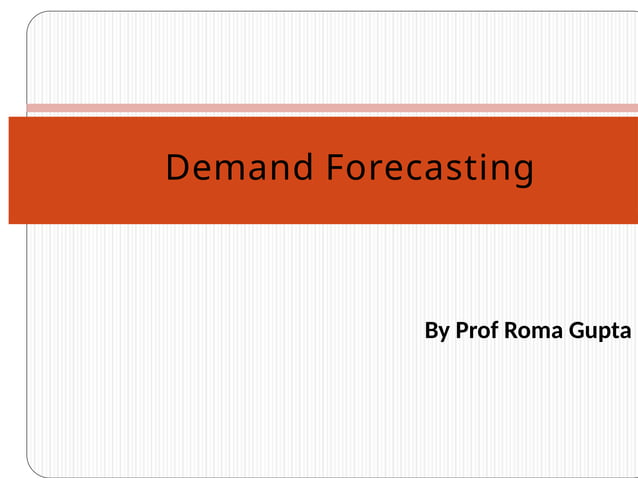 Demand Forecasting

By Prof Roma Gupta